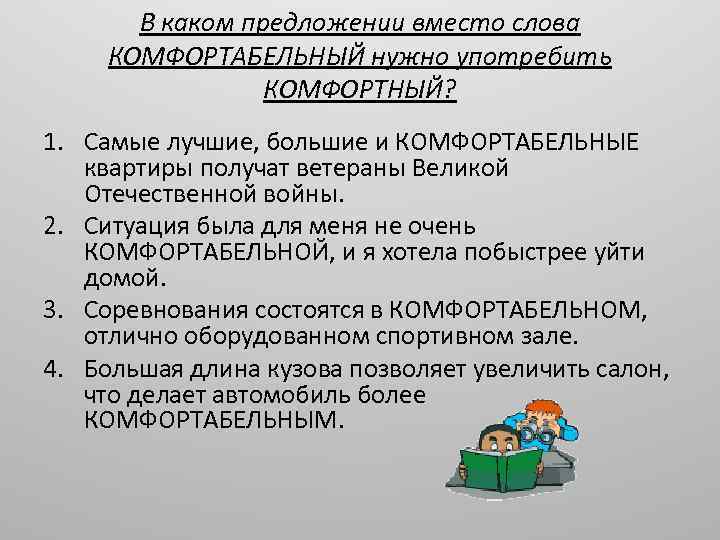 В каком предложении вместо слова КОМФОРТАБЕЛЬНЫЙ нужно употребить КОМФОРТНЫЙ?

1. Самые лучшие, большие и КОМФОРТАБЕЛЬНЫЕ квартиры получат ветераны Великой Отечественной войны.
2. Ситуация была для меня не очень КОМФОРТАБЕЛЬНОЙ, и я хотела побыстрее уйти домой.
3. Соревнования состоятся в КОМФОРТАБЕЛЬНОМ, отлично оборудованном спортивном зале.
4. Большая длина кузова позволяет увеличить салон, что делает автомобиль более КОМФОРТАБЕЛЬНЫМ.